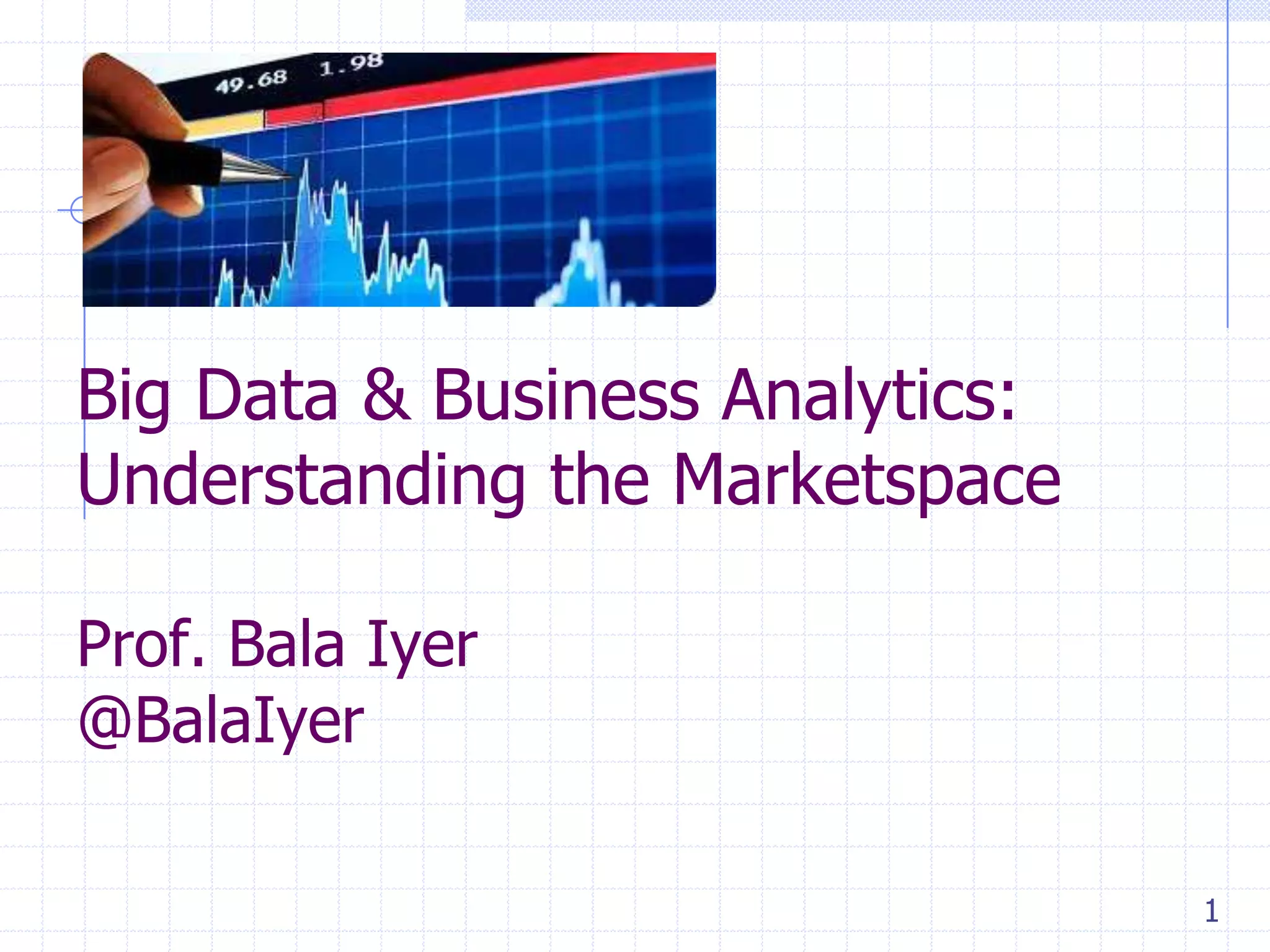 49.68 1.98

Big Data & Business Analytics: Understanding the Marketspace

Prof. Bala Iyer
@BalaIyer

1